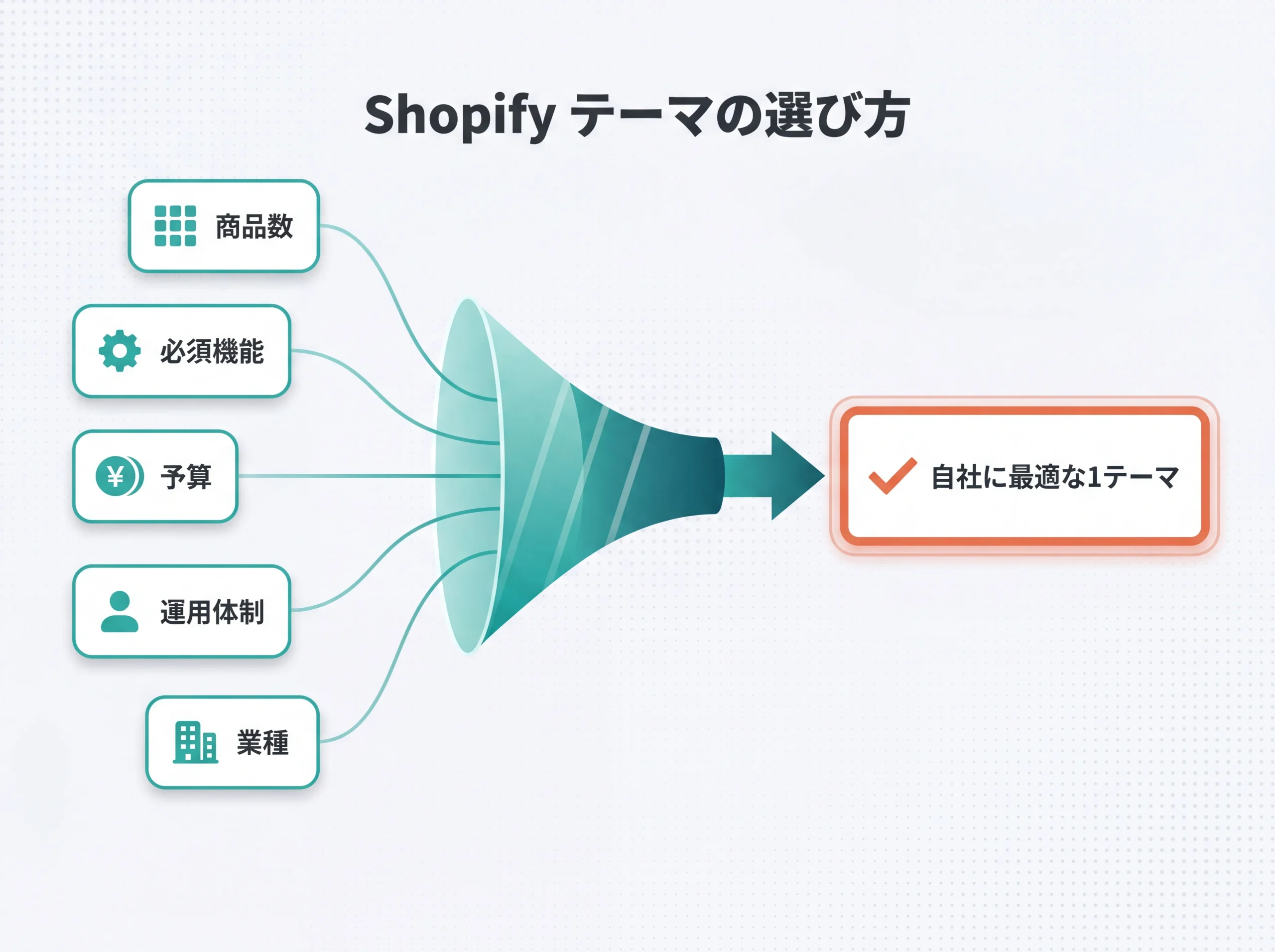 Shopify テーマの選び方

商品数

必須機能

¥ 予算

運用体制

業種

自社に最適な1テーマ